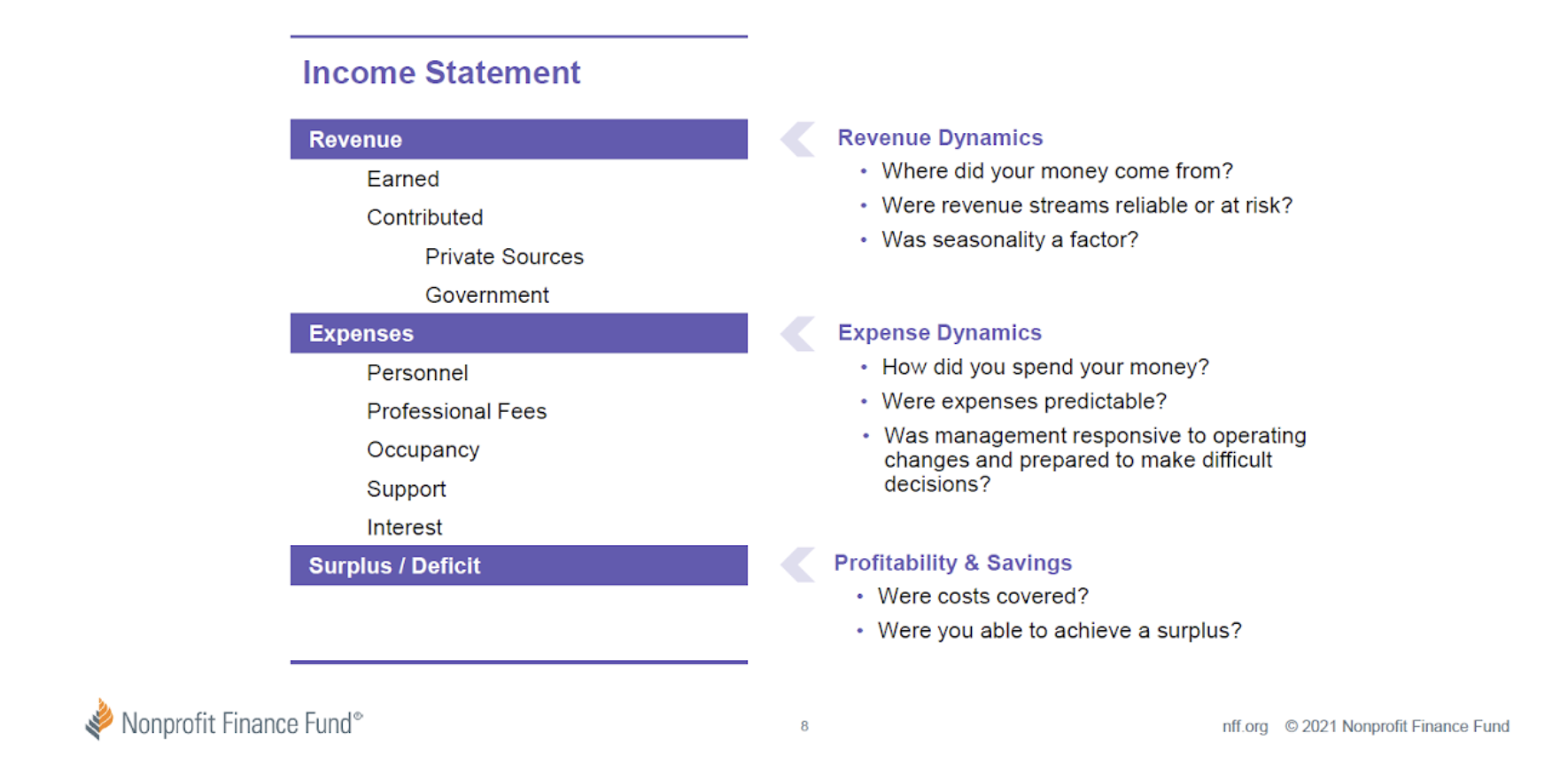 Income Statement

Revenue

Earned

Contributed

Private Sources

Government

Expenses

Personnel

Professional Fees

Occupancy

Support

Interest

Surplus / Deficit

Revenue Dynamics

• Where did your money come from?
• Were revenue streams reliable or at risk?
• Was seasonality a factor?

Expense Dynamics

• How did you spend your money?
• Were expenses predictable?
• Was management responsive to operating changes and prepared to make difficult decisions?

Profitability & Savings

• Were costs covered?
• Were you able to achieve a surplus?

Nonprofit Finance Fund®

8

nff.org © 2021 Nonprofit Finance Fund